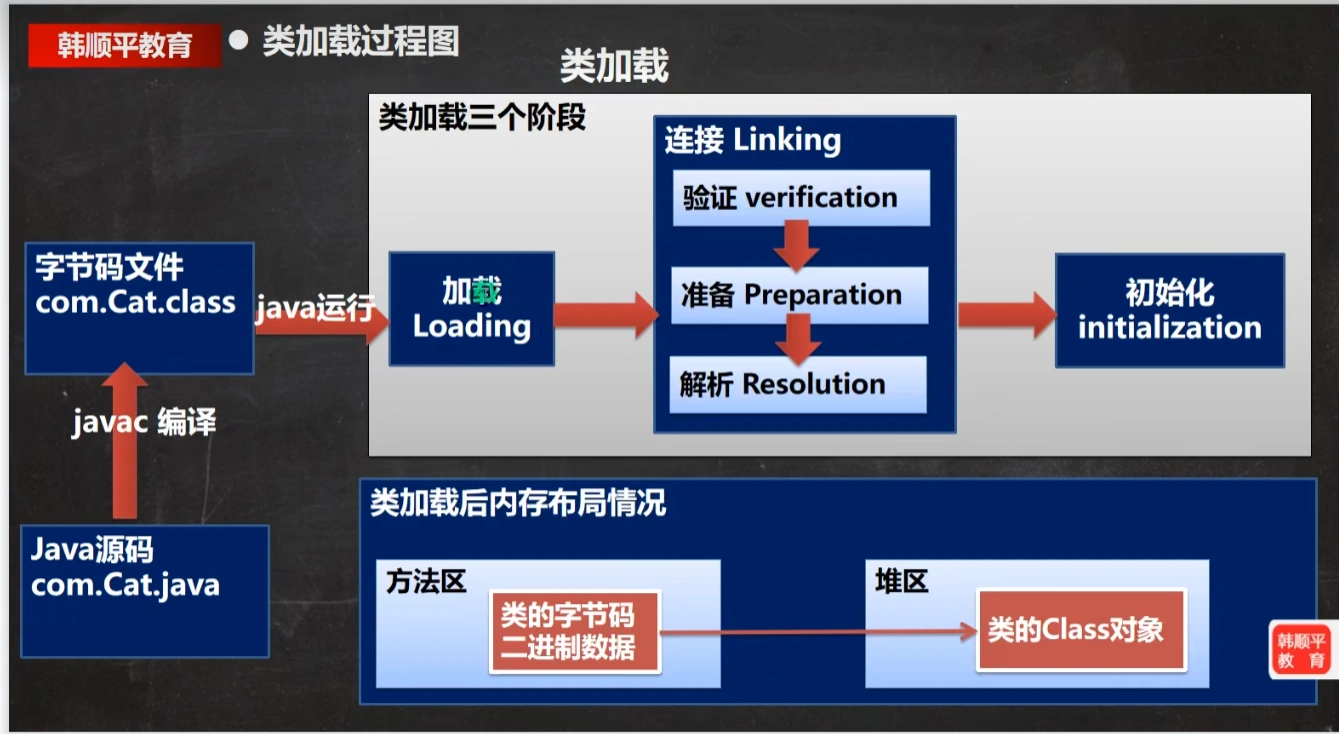 韩顺平教育

● 类加载过程图

类加载

类加载三个阶段

字节码文件
com.Cat.class

java运行

加载
Loading

连接 Linking

验证 verification

准备 Preparation

解析 Resolution

初始化
initialization

javac 编译

Java源码
com.Cat.java

类加载后内存布局情况

方法区

类的字节码
二进制数据

堆区

类的Class对象

韩顺平
教育